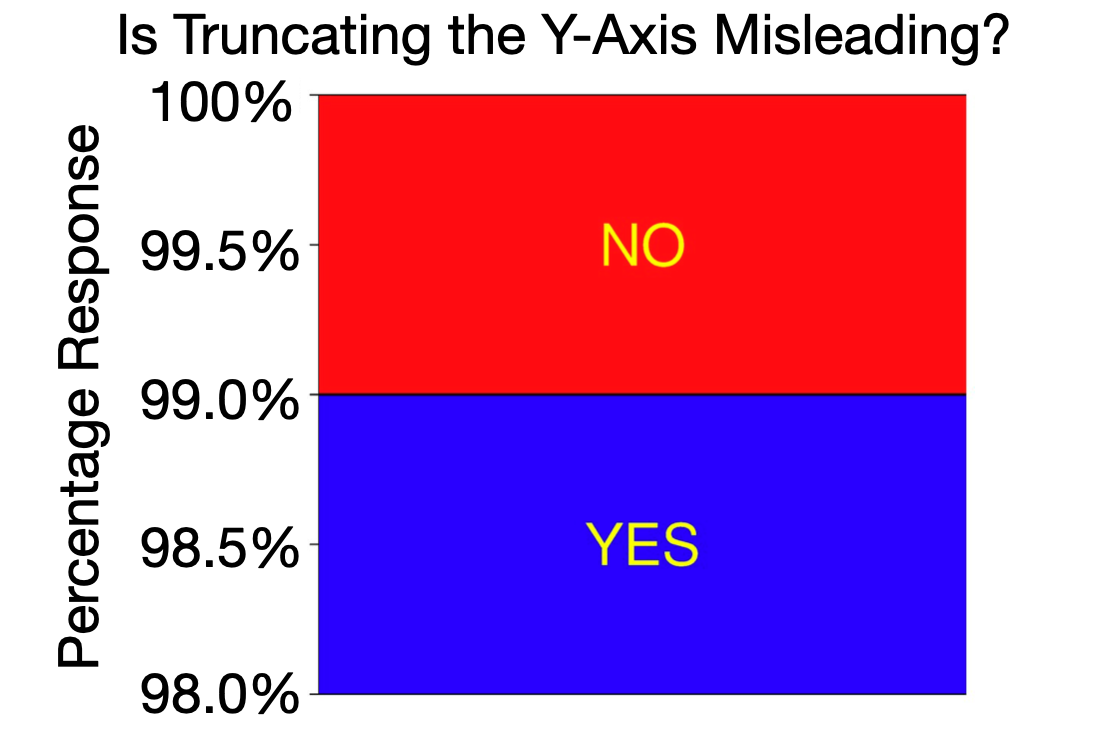 Is Truncating the Y-Axis Misleading?

Percentage Response

100%
99.5%
99.0%
98.5%
98.0%

NO

YES